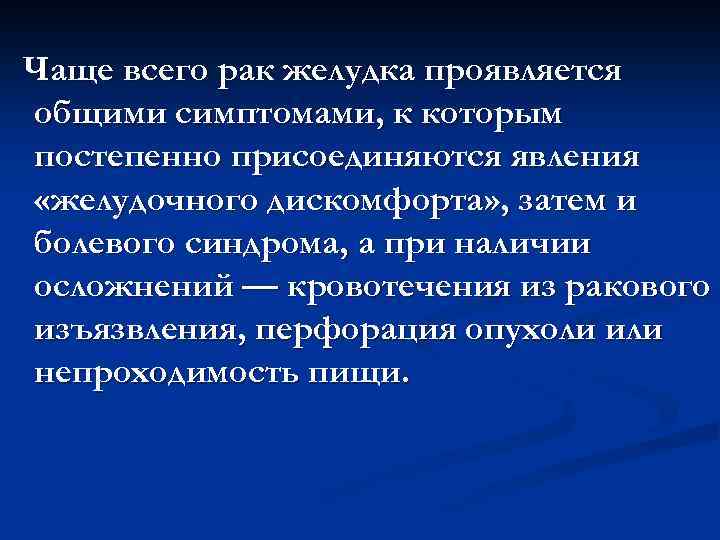 Чаще всего рак желудка проявляется общими симптомами, к которым постепенно присоединяются явления «желудочного дискомфорта», затем и болевого синдрома, а при наличии осложнений — кровотечения из ракового изъязвления, перфорация опухоли или непроходимость пищи.